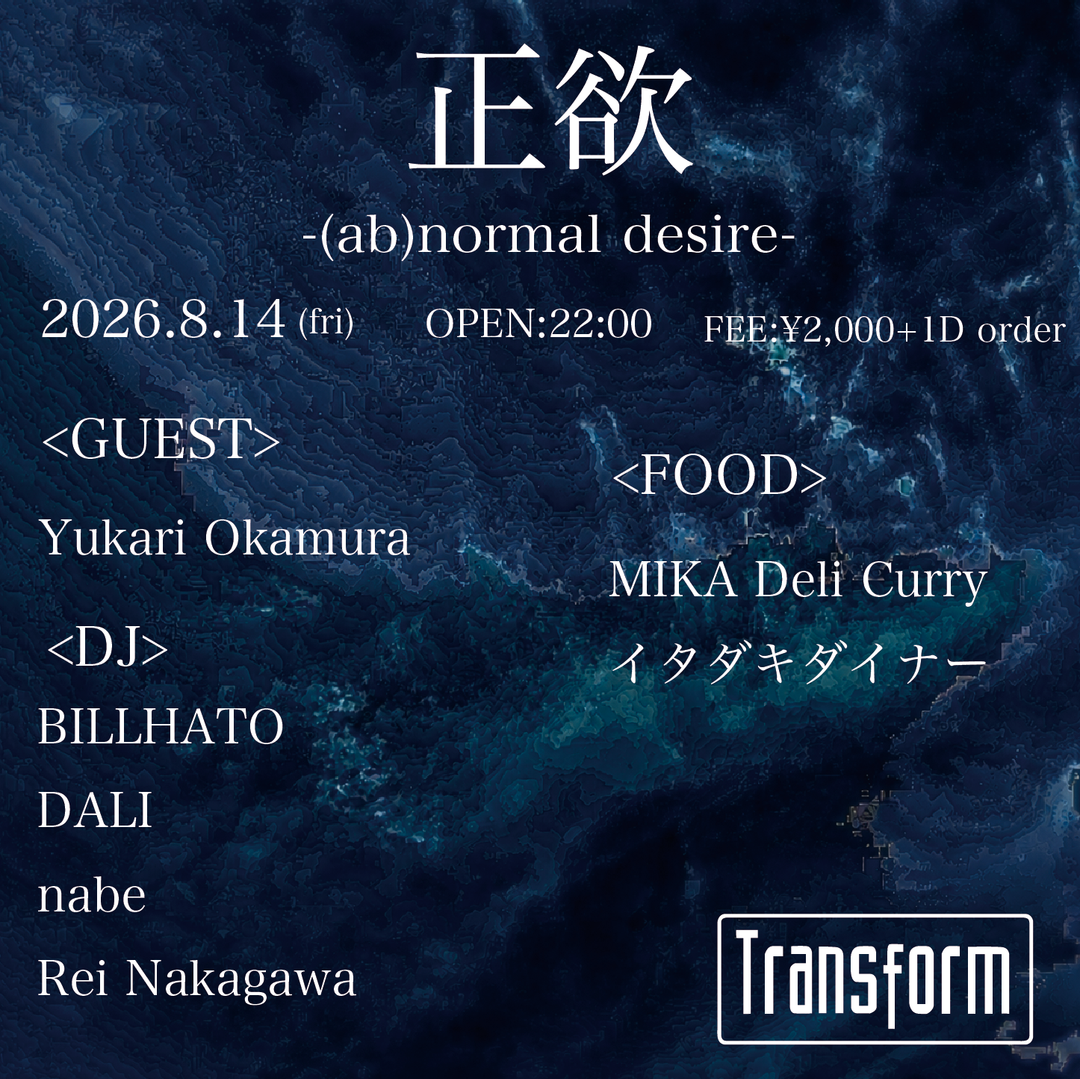 正欲

-(ab)normal desire-

2026.8.14 (fri) OPEN:22:00 FEE:¥2,000+1D order

<GUEST>

Yukari Okamura

<DJ>

BILLHATO

DALI

nabe

Rei Nakagawa

<FOOD>

MIKA Deli Curry

イタダキダイナー

Transform